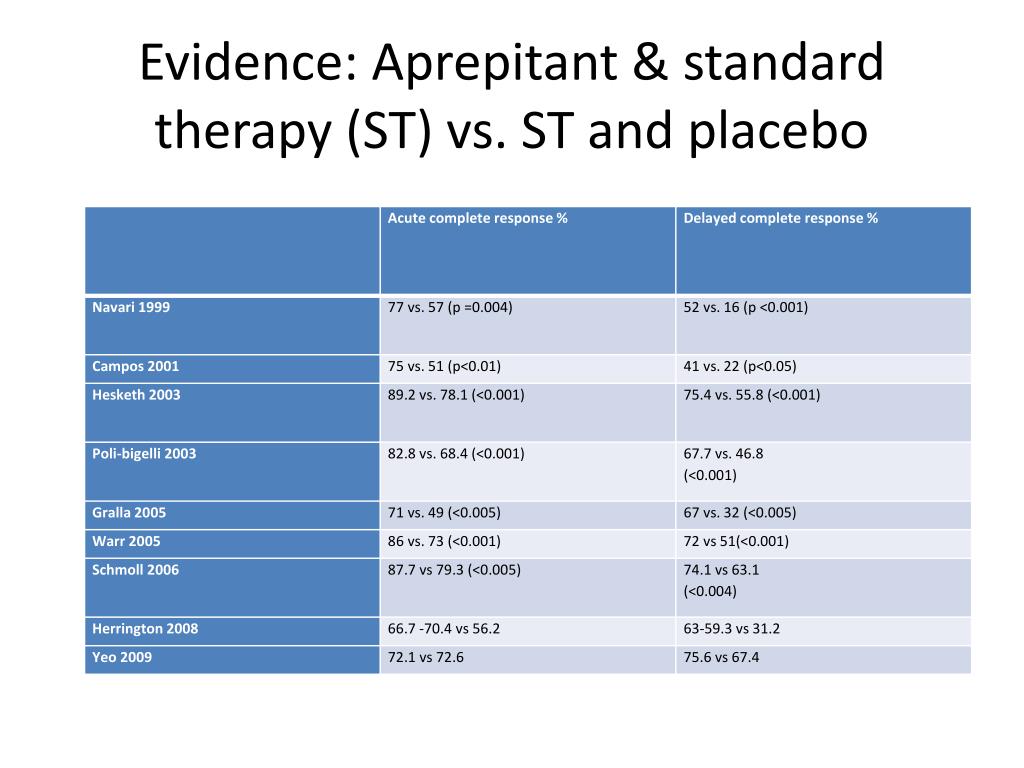 Evidence: Aprepitant & standard therapy (ST) vs. ST and placebo

| | Acute complete response % | Delayed complete response % |
|---|---|---|
| Navari 1999 | 77 vs. 57 (p =0.004) | 52 vs. 16 (p <0.001) |
| Campos 2001 | 75 vs. 51 (p<0.01) | 41 vs. 22 (p<0.05) |
| Hesketh 2003 | 89.2 vs. 78.1 (<0.001) | 75.4 vs. 55.8 (<0.001) |
| Poli-bigelli 2003 | 82.8 vs. 68.4 (<0.001) | 67.7 vs. 46.8 (<0.001) |
| Gralla 2005 | 71 vs. 49 (<0.005) | 67 vs. 32 (<0.005) |
| Warr 2005 | 86 vs. 73 (<0.001) | 72 vs 51(<0.001) |
| Schmoll 2006 | 87.7 vs 79.3 (<0.005) | 74.1 vs 63.1 (<0.004) |
| Herrington 2008 | 66.7 -70.4 vs 56.2 | 63-59.3 vs 31.2 |
| Yeo 2009 | 72.1 vs 72.6 | 75.6 vs 67.4 |